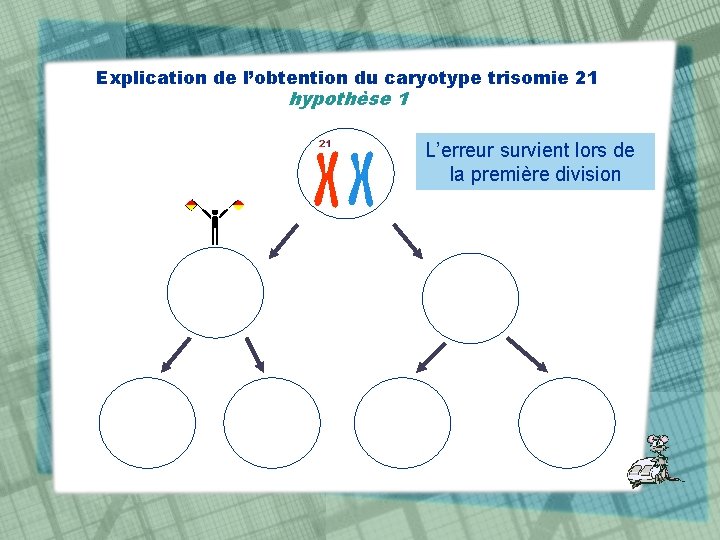 Explication de l’obtention du caryotype trisomie 21
hypothèse 1

21

L’erreur survient lors de la première division